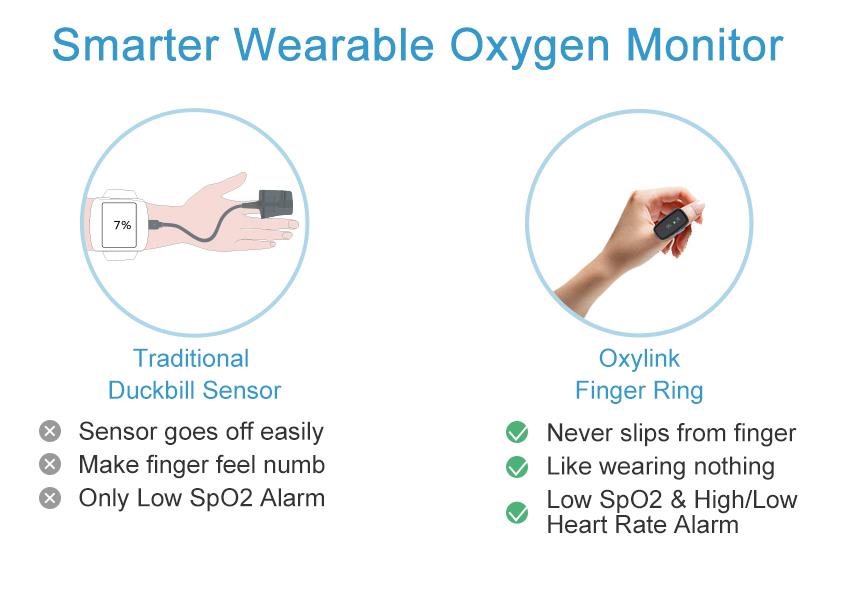 Smarter Wearable Oxygen Monitor

7%

Traditional Duckbill Sensor

Sensor goes off easily
Make finger feel numb
Only Low SpO2 Alarm

Oxylink Finger Ring

Never slips from finger
Like wearing nothing
Low SpO2 & High/Low Heart Rate Alarm